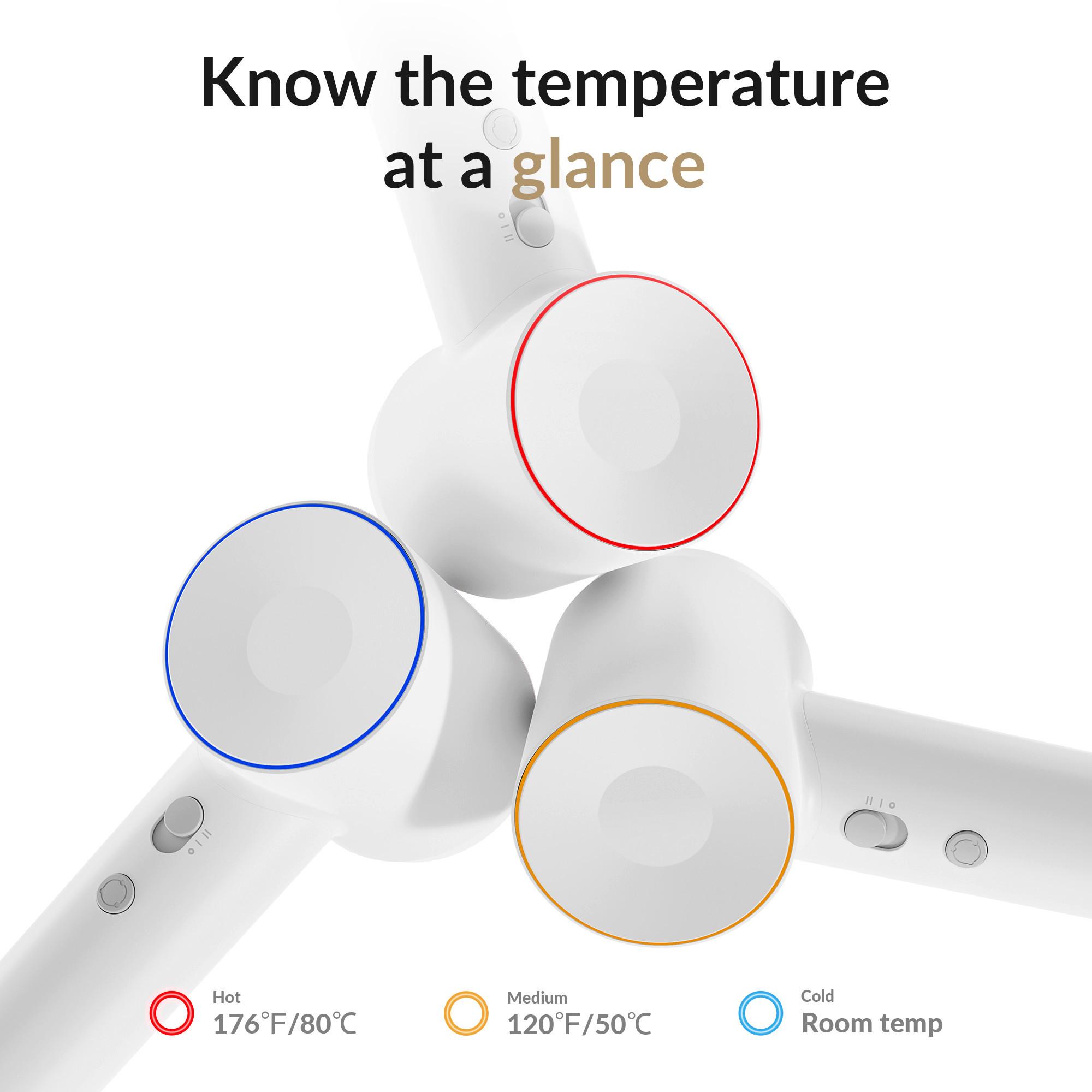 Know the temperature at a glance

Hot
176℉/80℃

Medium
120℉/50℃

Cold
Room temp